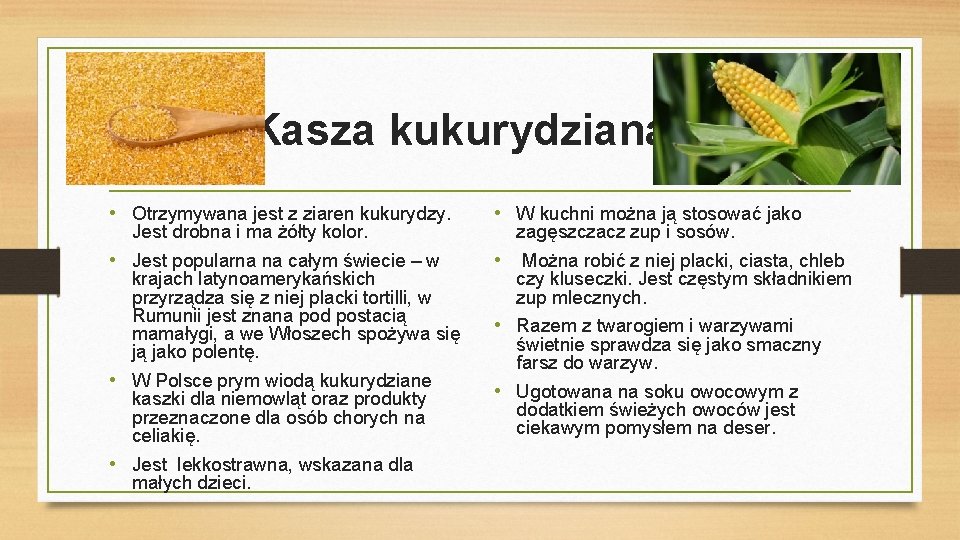 Kasza kukurydziana

• Otrzymywana jest z ziaren kukurydzy. Jest drobna i ma żółty kolor.

• Jest popularna na całym świecie – w krajach latynoamerykańskich przyrządza się z niej placki tortilli, w Rumunii jest znana pod postacią mamałygi, a we Włoszech spożywa się ją jako polentę.

• W Polsce prym wiodą kukurydziane kaszki dla niemowląt oraz produkty przeznaczone dla osób chorych na celiakię.

• Jest lekkostrawna, wskazana dla małych dzieci.

• W kuchni można ją stosować jako zagęszczacz zup i sosów.

• Można robić z niej placki, ciasta, chleb czy kluseczki. Jest częstym składnikiem zup mlecznych.

• Razem z twarogiem i warzywami świetnie sprawdza się jako smaczny farsz do warzyw.

• Ugotowana na soku owocowym z dodatkiem świeżych owoców jest ciekawym pomysłem na deser.